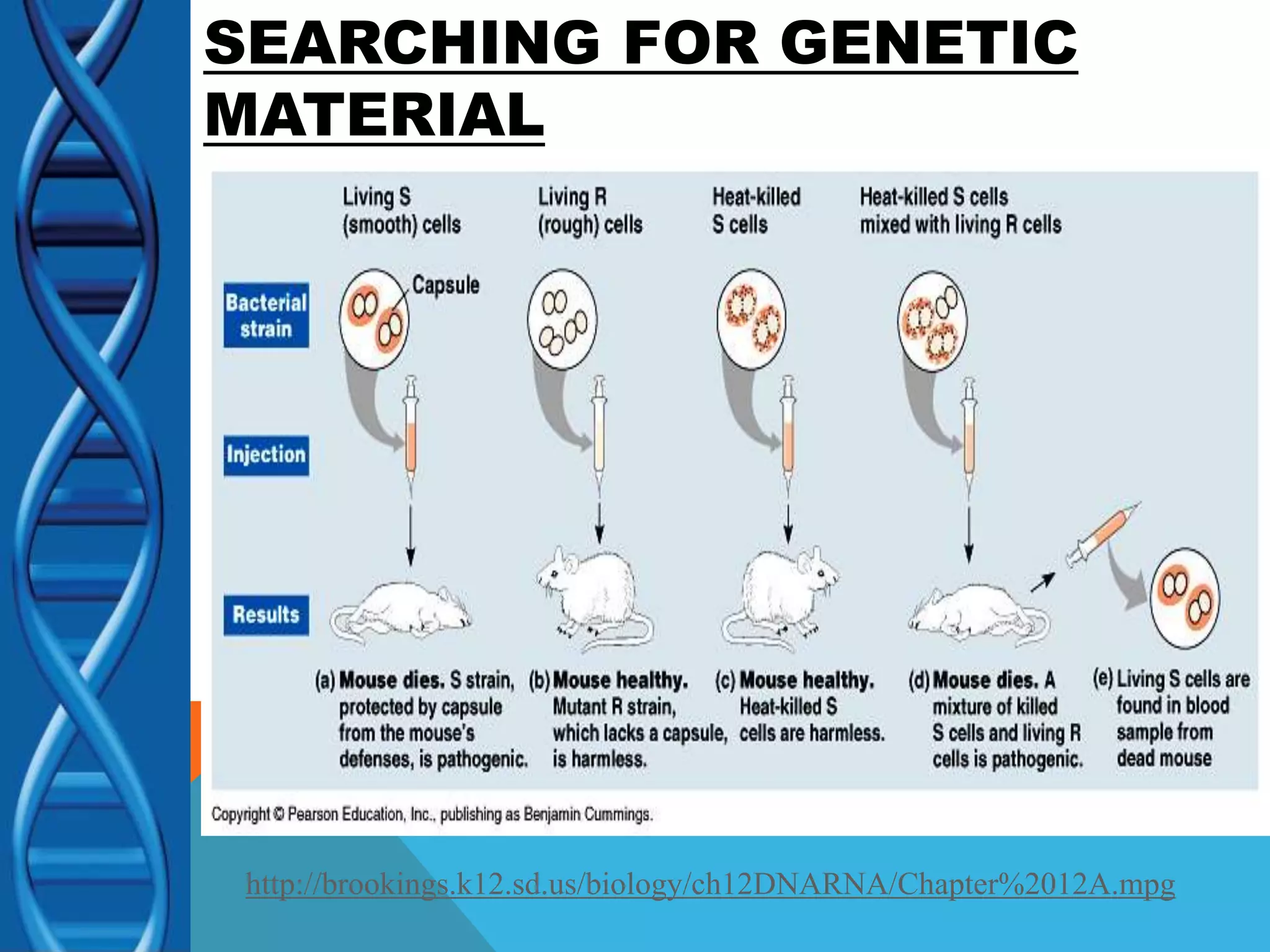 SEARCHING FOR GENETIC MATERIAL

Living S (smooth) cells

Living R (rough) cells

Heat-killed S cells

Heat-killed S cells mixed with living R cells

Bacterial strain

Capsule

Injection

Results

(a) Mouse dies. S strain, protected by capsule from the mouse's defenses, is pathogenic.

(b) Mouse healthy. Mutant R strain, which lacks a capsule, is harmless.

(c) Mouse healthy. Heat-killed S cells are harmless.

(d) Mouse dies. A mixture of killed S cells and living R cells is pathogenic.

(e) Living S cells are found in blood sample from dead mouse

Copyright © Pearson Education, Inc., publishing as Benjamin Cummings.

http://brookings.k12.sd.us/biology/ch12DNARNA/Chapter%2012A.mpg